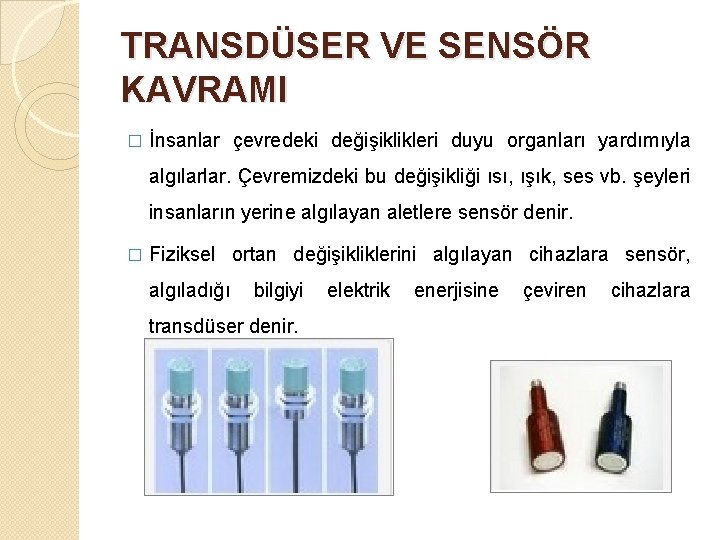 TRANSDÜSER VE SENSÖR KAVRAMI

□ İnsanlar çevredeki değişiklikleri duyu organları yardımıyla algılarlar. Çevremizdeki bu değişikliği ısı, ışık, ses vb. şeyleri insanların yerine algılayan aletlere sensör denir.

□ Fiziksel ortan değişikliklerini algılayan cihazlara sensör, algıladığı bilgiyi elektrik enerjisine çeviren cihazlara transdüser denir.